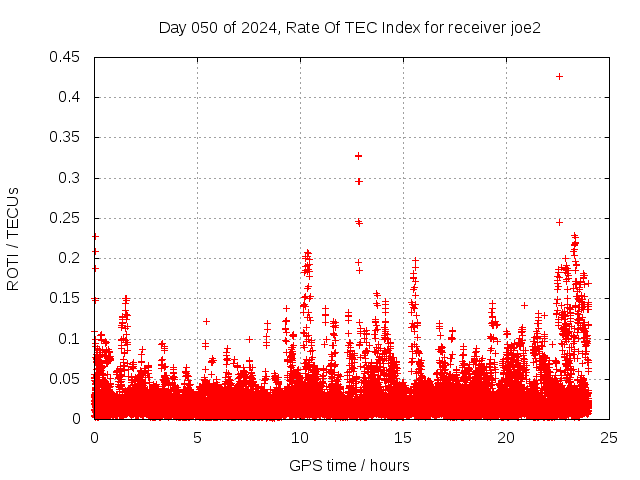 Day 050 of 2024, Rate Of TEC Index for receiver joe2

ROTI / TECUs

0.45
0.4
0.35
0.3
0.25
0.2
0.15
0.1
0.05
0

0
5
10
15
20
25

GPS time / hours